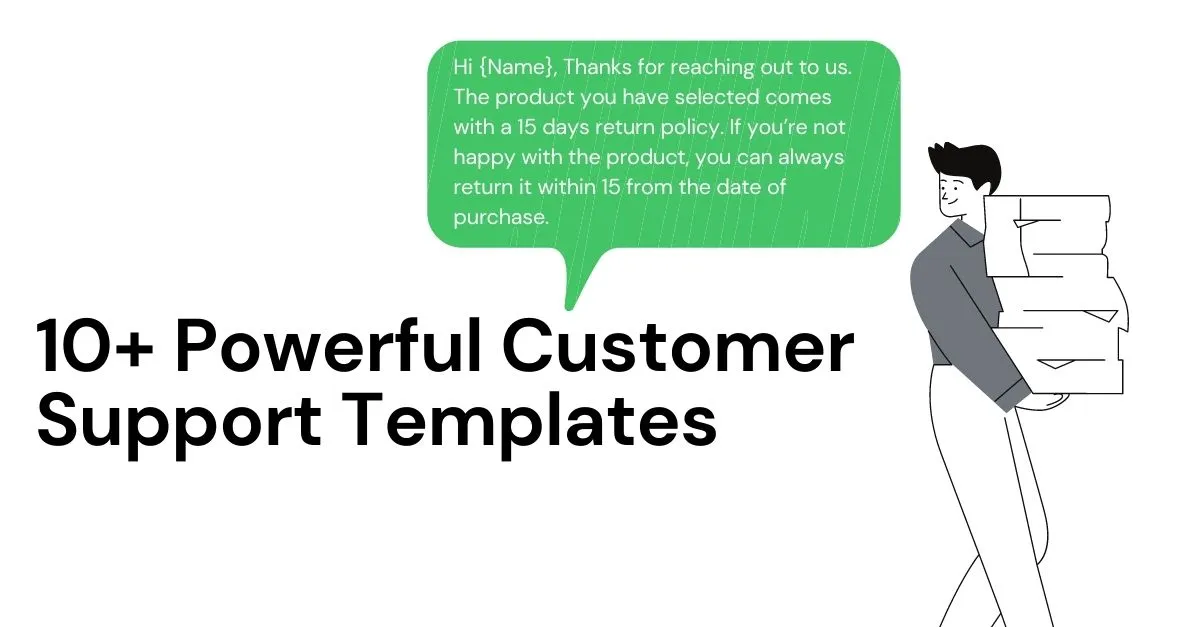 Hi {Name}, Thanks for reaching out to us. The product you have selected comes with a 15 days return policy. If you're not happy with the product, you can always return it within 15 from the date of purchase.

10+ Powerful Customer Support Templates